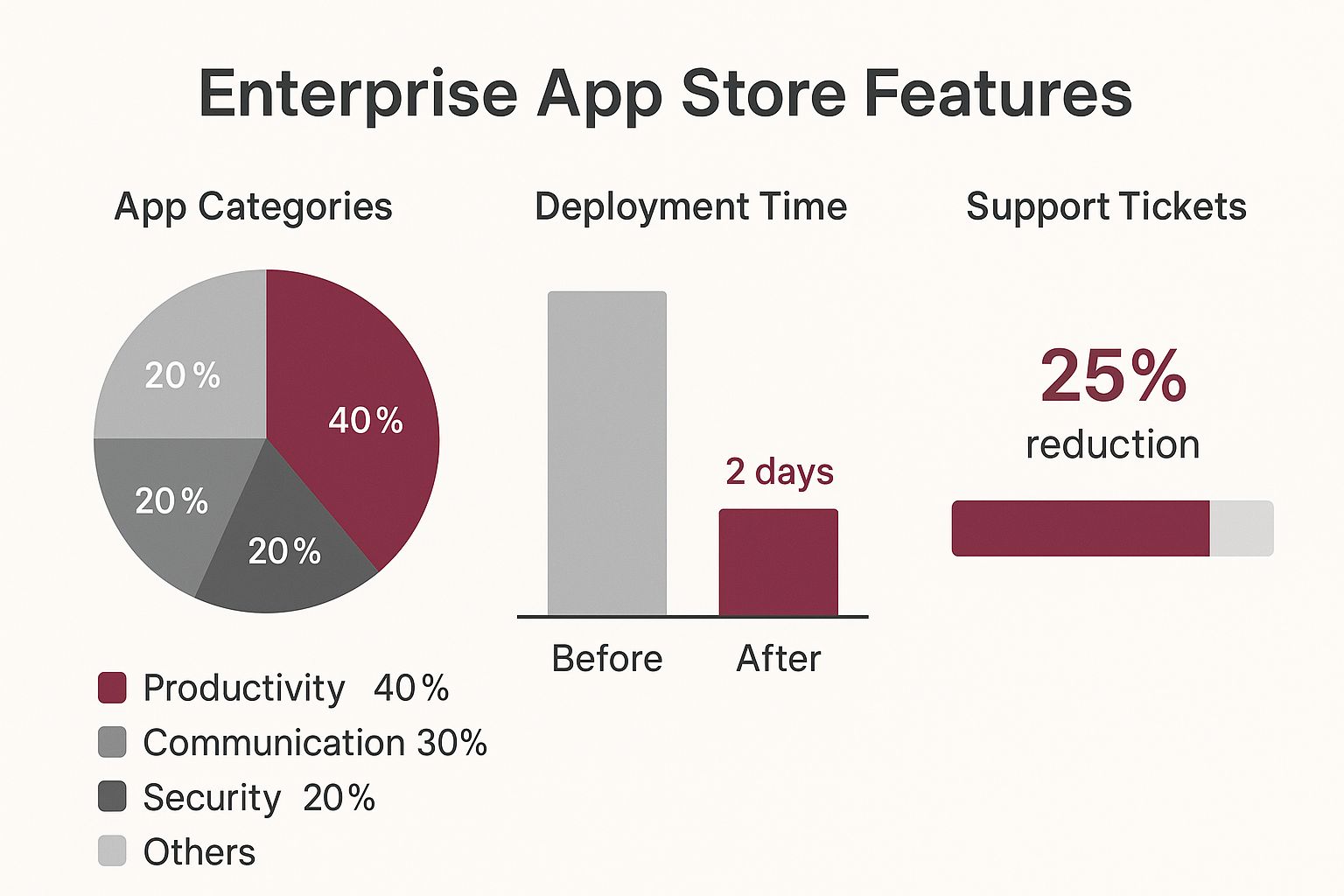 Enterprise App Store Features

App Categories

20 %
40 %
20 %
20 %

Productivity 40 %
Communication 30%
Security 20 %
Others

Deployment Time

2 days

Before
After

Support Tickets

25%
reduction